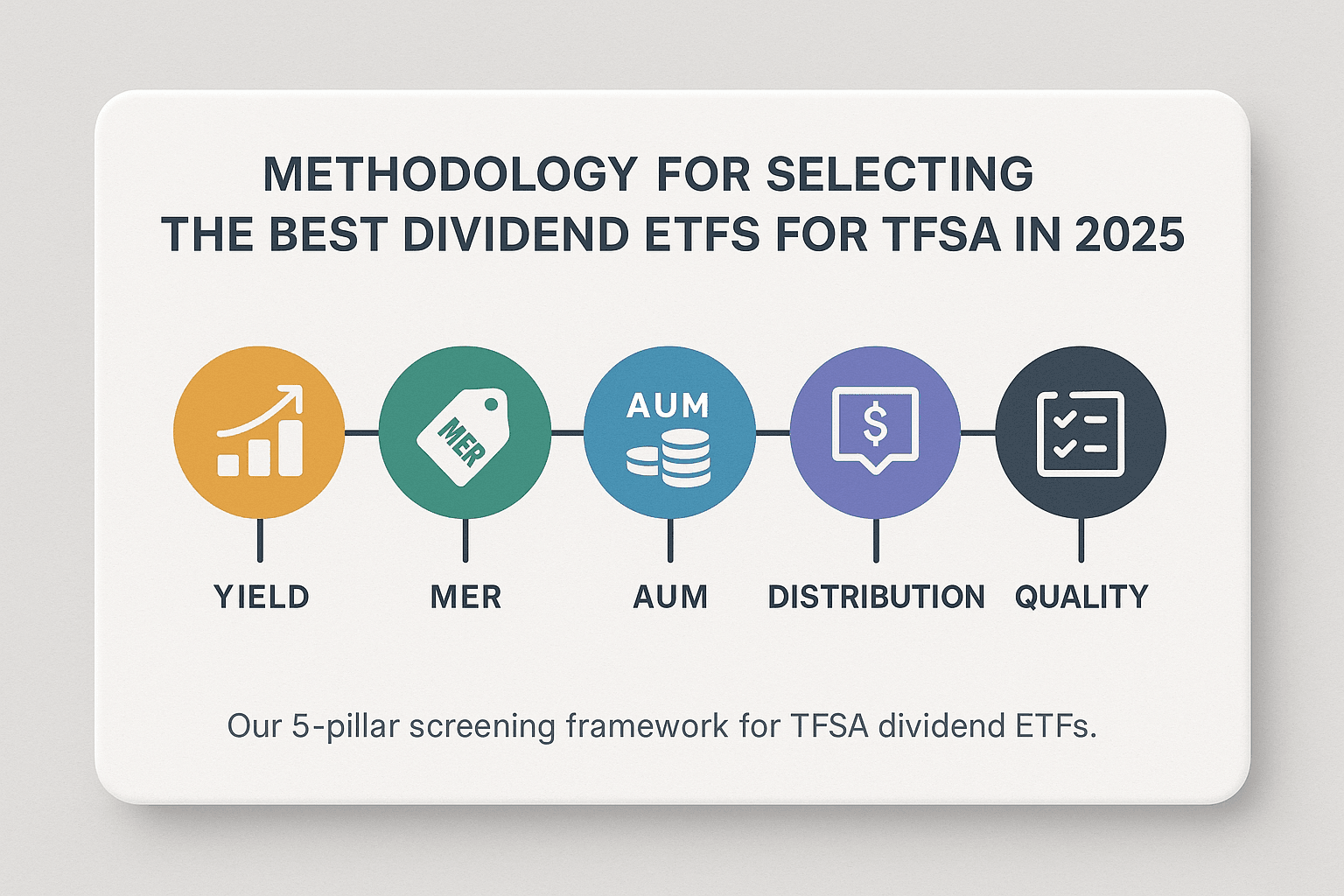 METHODOLOGY FOR SELECTING THE BEST DIVIDEND ETFS FOR TFSA IN 2025

MER

AUM

$

YIELD

MER

AUM

DISTRIBUTION

QUALITY

Our 5-pillar screening framework for TFSA dividend ETFs.